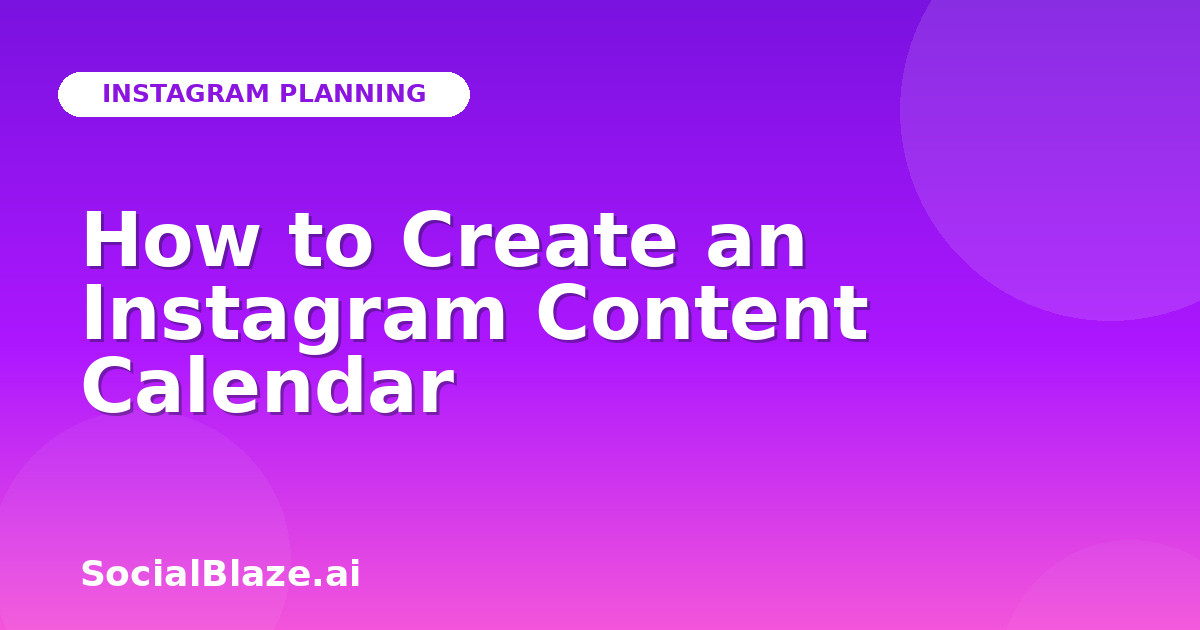 INSTAGRAM PLANNING

How to Create an Instagram Content Calendar

SocialBlaze.ai